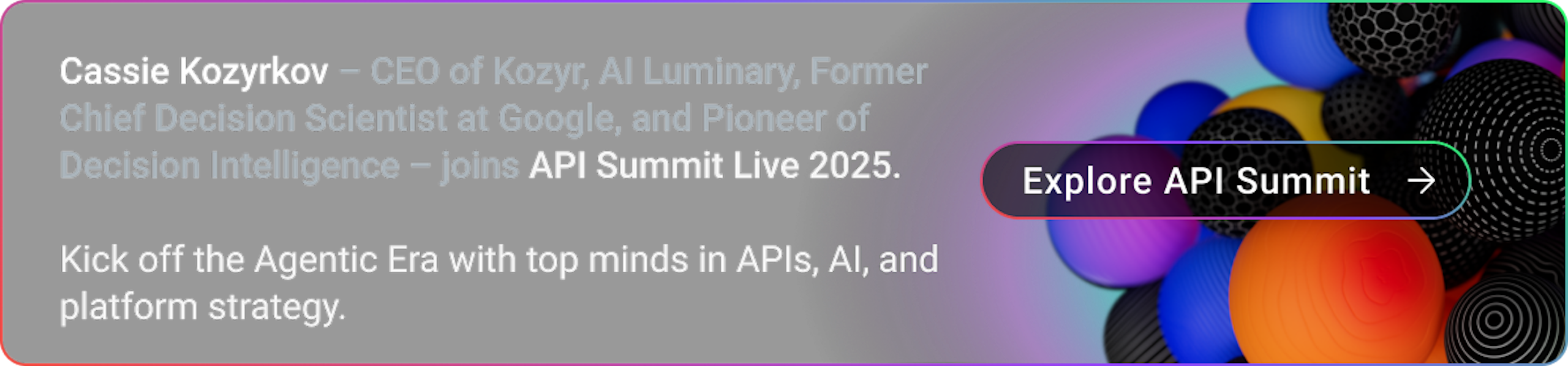 Cassie Kozyrkov – CEO of Kozyr, AI Luminary, Former Chief Decision Scientist at Google, and Pioneer of Decision Intelligence – joins API Summit Live 2025.

Kick off the Agentic Era with top minds in APIs, AI, and platform strategy.

Explore API Summit →